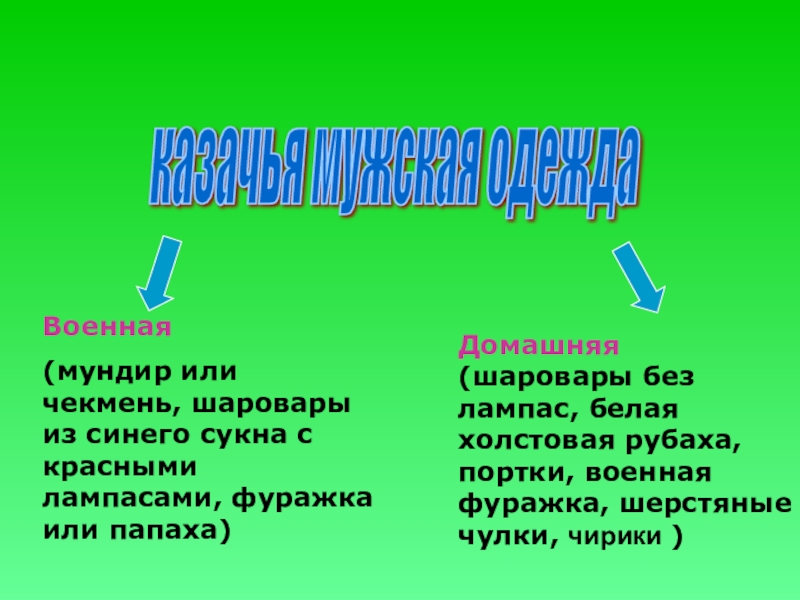 казачья мужская одежда

Военная

(мундир или чекмень, шаровары из синего сукна с красными лампасами, фуражка или папаха)

Домашняя (шаровары без лампас, белая холстовая рубаха, портки, военная фуражка, шерстяные чулки, чирики )